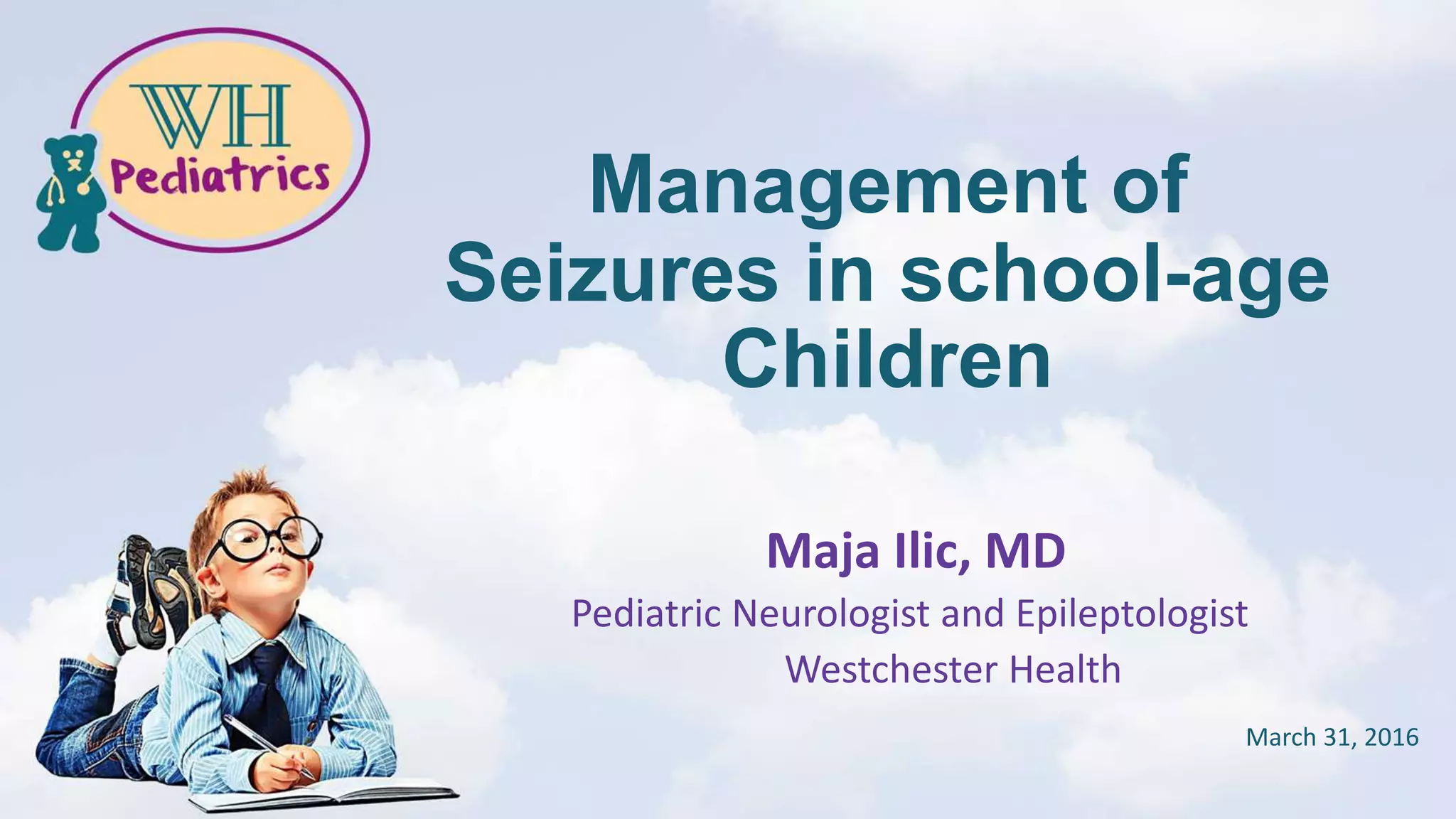 WH
Pediatrics

Management of Seizures in school-age Children

Maja Ilic, MD
Pediatric Neurologist and Epileptologist
Westchester Health

March 31, 2016